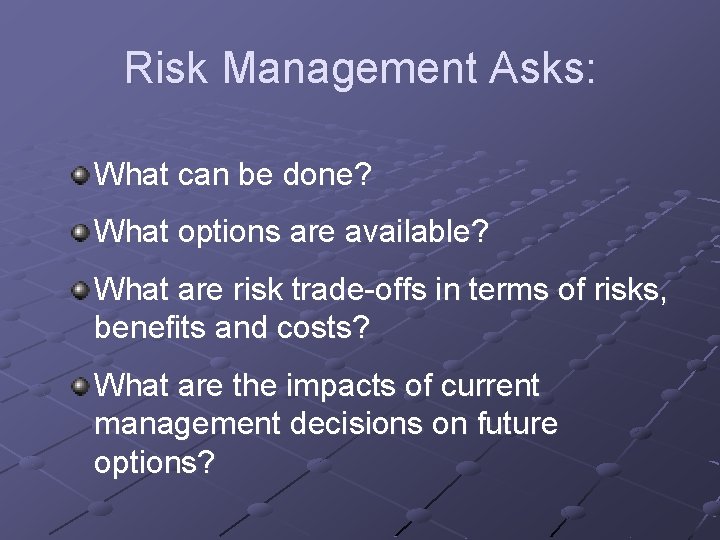 Risk Management Asks:

What can be done?

What options are available?

What are risk trade-offs in terms of risks, benefits and costs?

What are the impacts of current management decisions on future options?